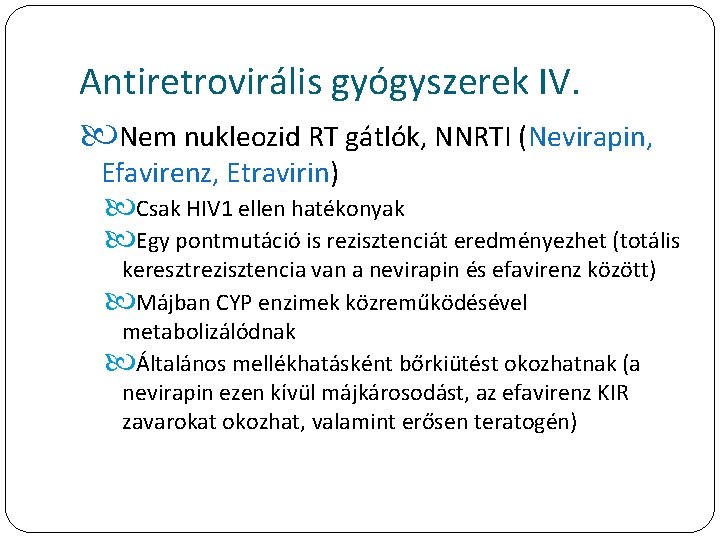 Antiretrovirális gyógyszerek IV.

Nem nukleozid RT gátlók, NNRTI (Nevirapin, Efavirenz, Etravirin)

Csak HIV1 ellen hatékonyak

Egy pontmutáció is rezisztenciát eredményezhet (totális keresztrezisztencia van a nevirapin és efavirenz között)

Májban CYP enzimek közreműködésével metabolizálódnak

Általános mellékhatásként bőrkiütést okozhatnak (a nevirapin ezen kívül májkárosodást, az efavirenz KIR zavarokat okozhat, valamint erősen teratogén)